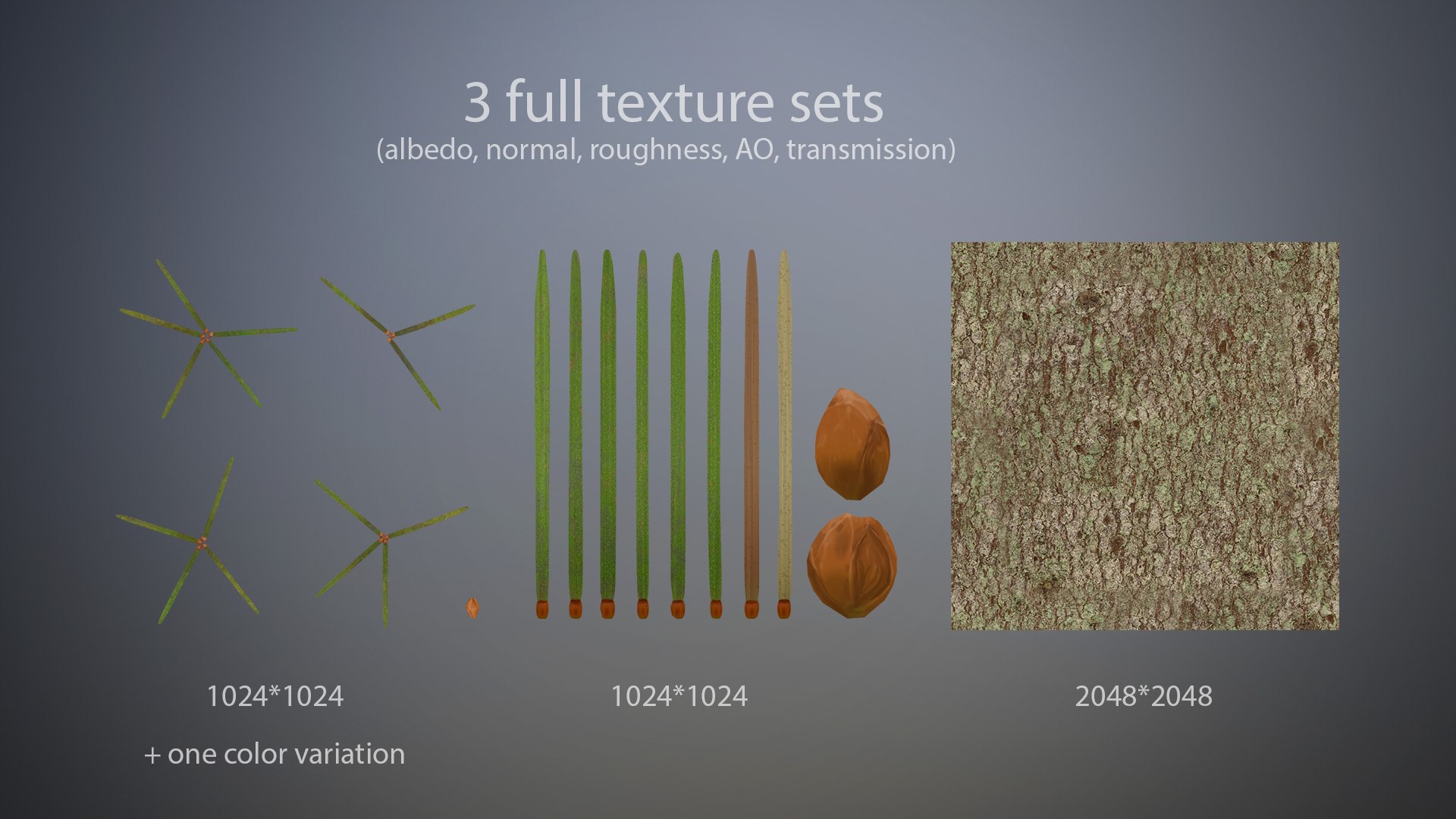 3 full texture sets
(albedo, normal, roughness, AO, transmission)

1024*1024

+ one color variation

1024*1024

2048*2048